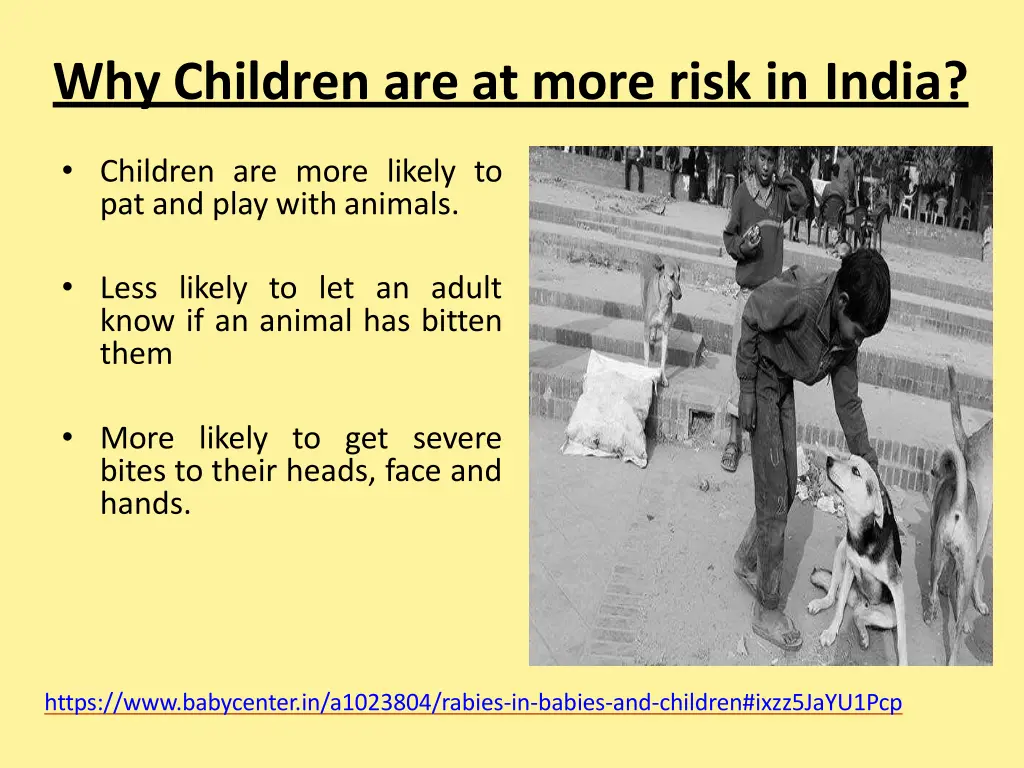 Why Children are at more risk in India?

• Children are more likely to pat and play with animals.

• Less likely to let an adult know if an animal has bitten them

• More likely to get severe bites to their heads, face and hands.

https://www.babycenter.in/a1023804/rabies-in-babies-and-children#ixzz5JaYU1Pcp